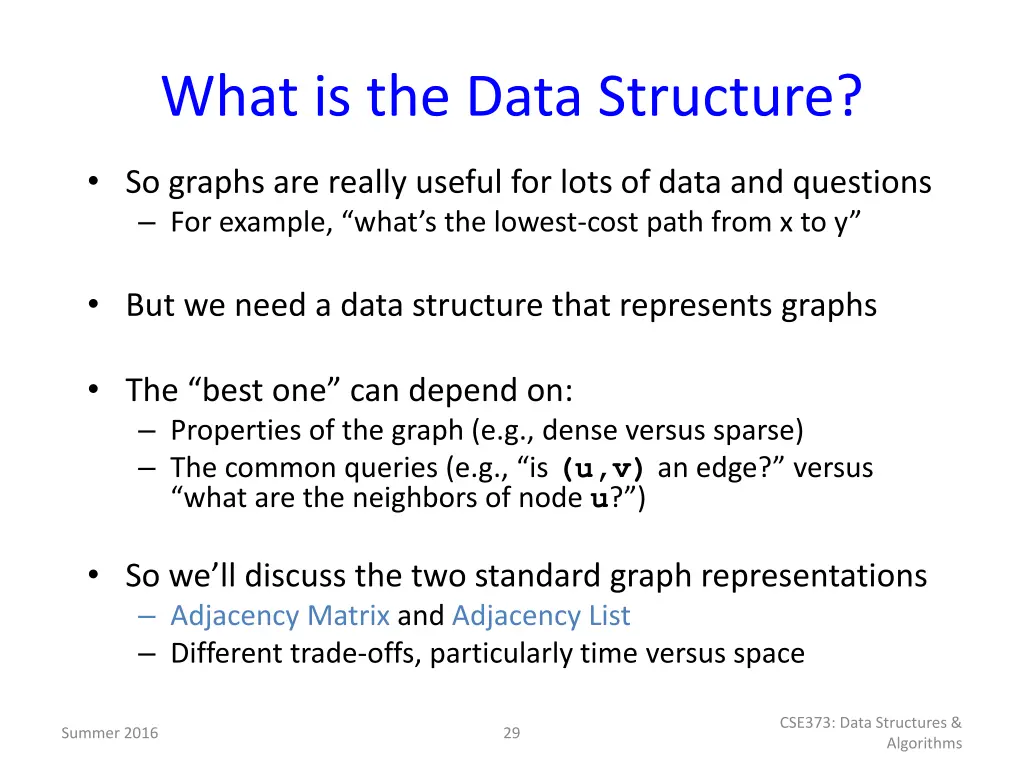 What is the Data Structure?

• So graphs are really useful for lots of data and questions
– For example, “what’s the lowest-cost path from x to y”

• But we need a data structure that represents graphs

• The “best one” can depend on:
– Properties of the graph (e.g., dense versus sparse)
– The common queries (e.g., “is (u,v) an edge?” versus “what are the neighbors of node u?”)

• So we’ll discuss the two standard graph representations
– Adjacency Matrix and Adjacency List
– Different trade-offs, particularly time versus space

Summer 2016

29

CSE373: Data Structures & Algorithms